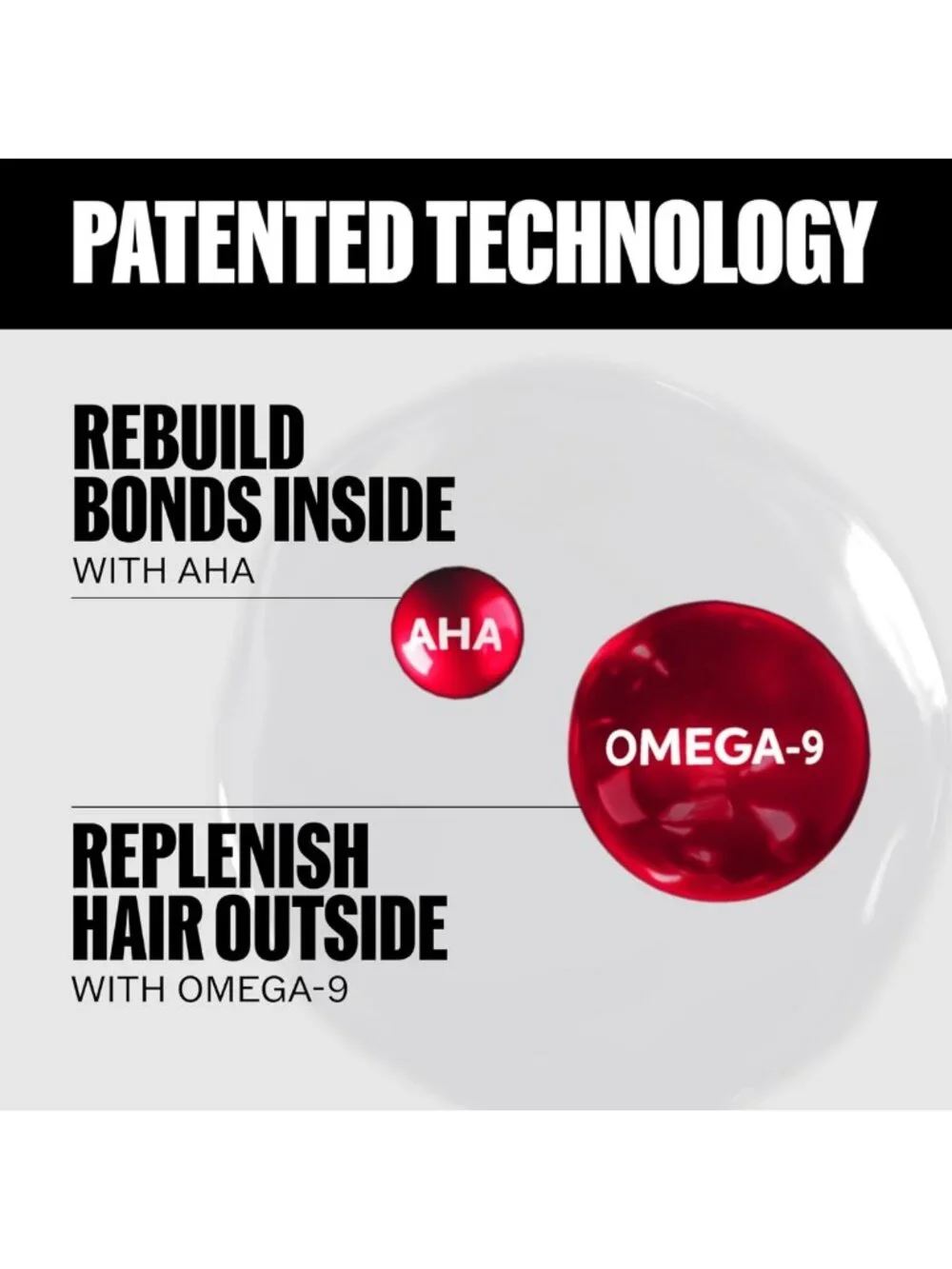 PATENTED TECHNOLOGY

REBUILD
BONDS INSIDE
WITH AHA

AHA

OMEGA-9

REPLENISH
HAIR OUTSIDE
WITH OMEGA-9